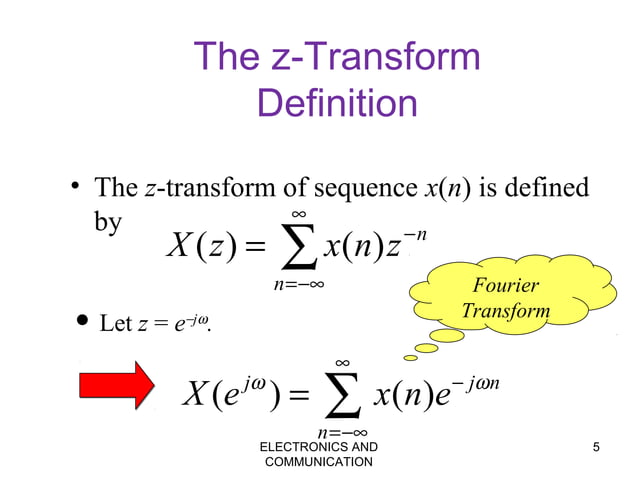 The z-Transform Definition

• The $z$-transform of sequence $x(n)$ is defined by

$X(z) = \sum_{n=-\infty}^{\infty} x(n)z^{-n}$

Fourier Transform

• Let $z = e^{-j\omega}$.

$X(e^{j\omega}) = \sum_{n=-\infty}^{\infty} x(n)e^{-j\omega n}$

ELECTRONICS AND COMMUNICATION

5